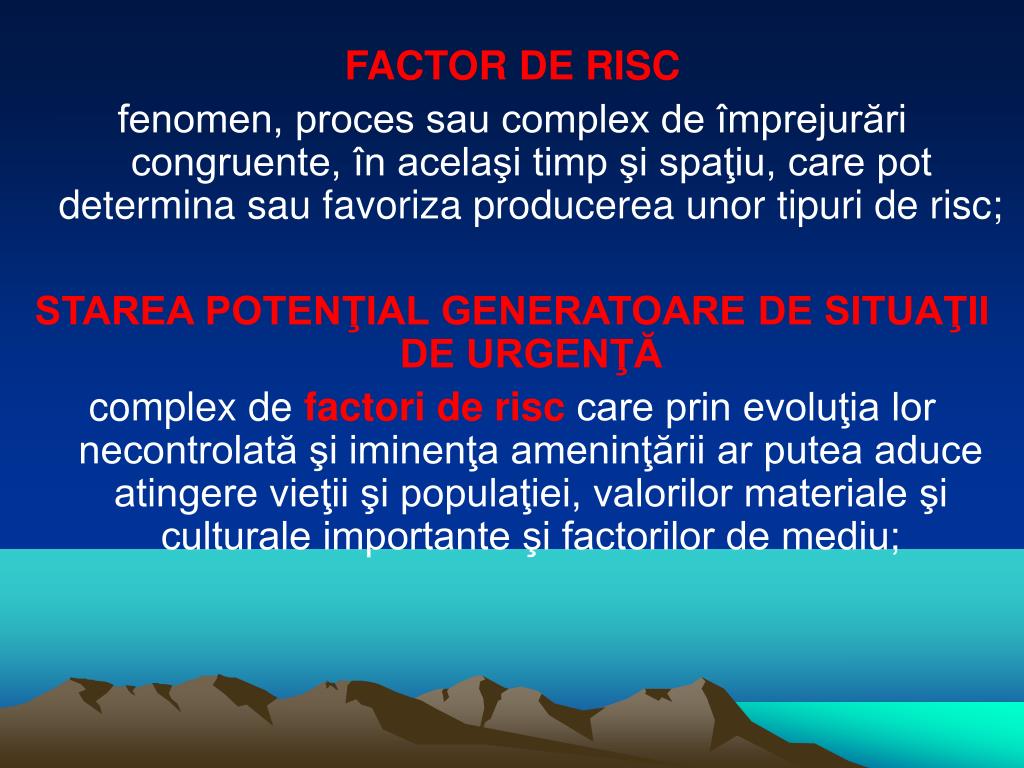 FACTOR DE RISC

fenomen, proces sau complex de împrejurări congruente, în acelaşi timp şi spaţiu, care pot determina sau favoriza producerea unor tipuri de risc;

STAREA POTENŢIAL GENERATOARE DE SITUAŢII DE URGENŢĂ

complex de factori de risc care prin evoluţia lor necontrolată şi iminenţa ameninţării ar putea aduce atingere vieţii şi populaţiei, valorilor materiale şi culturale importante şi factorilor de mediu;